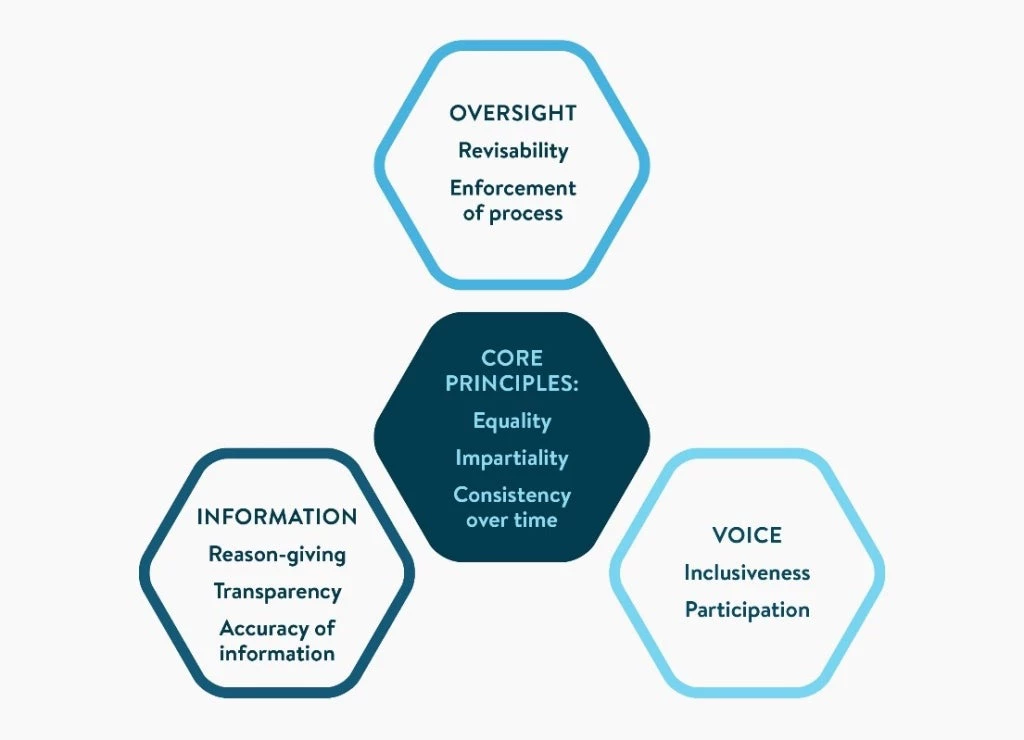 OVERSIGHT
Revisability
Enforcement of process

CORE PRINCIPLES:
Equality
Impartiality
Consistency over time

INFORMATION
Reason-giving
Transparency
Accuracy of information

VOICE
Inclusiveness
Participation